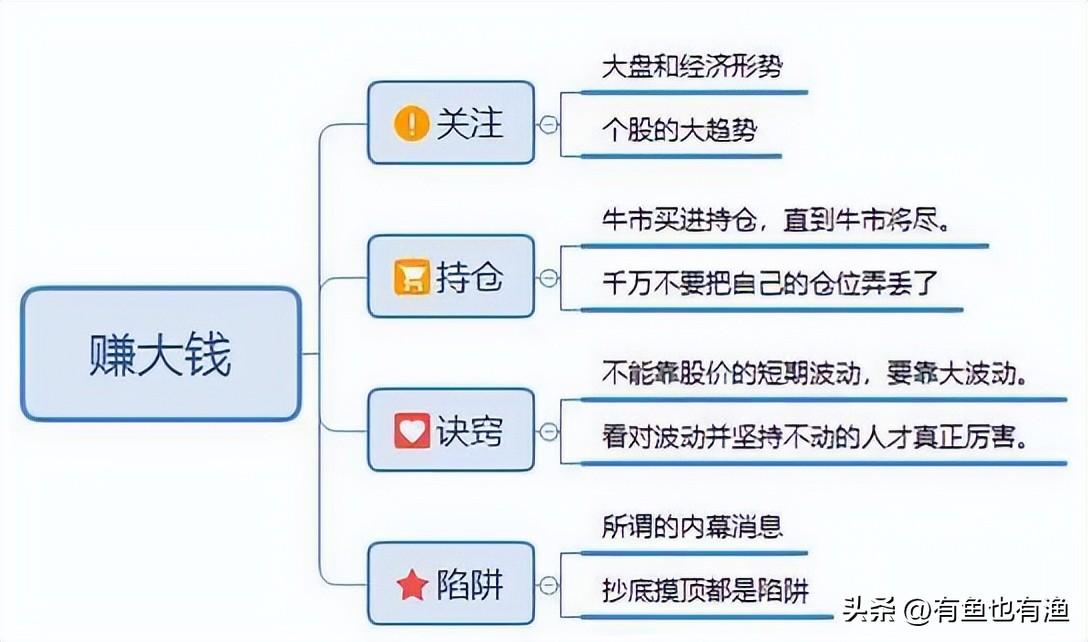 赚大钱

关注

大盘和经济形势

个股的大趋势

持仓

牛市买进持仓，直到牛市将尽。

千万不要把自己的仓位弄丢了

诀窍

不能靠股价的短期波动，要靠大波动。

看对波动并坚持不动的人才真正厉害。

陷阱

所谓的内幕消息

抄底摸顶都是陷阱

头条 @有鱼也有渔